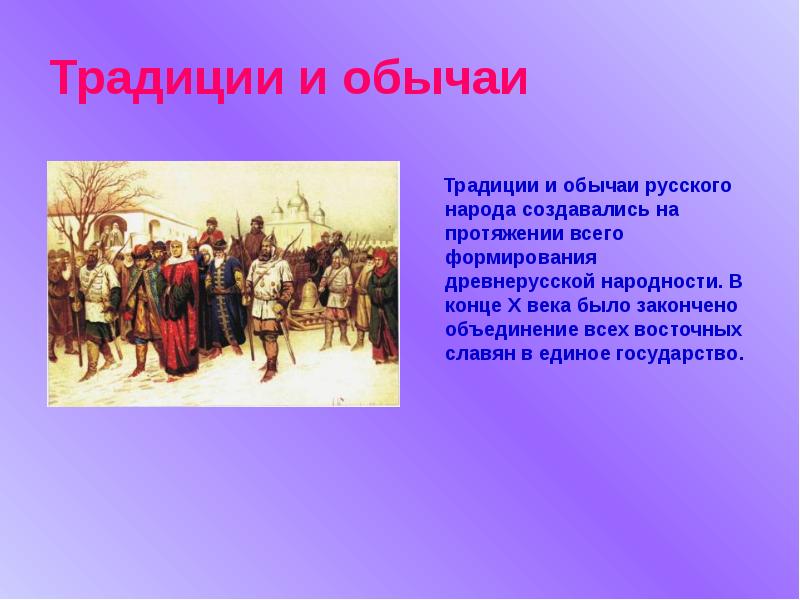 Традиции и обычаи

Традиции и обычаи русского народа создавались на протяжении всего формирования древнерусской народности. В конце X века было закончено объединение всех восточных славян в единое государство.